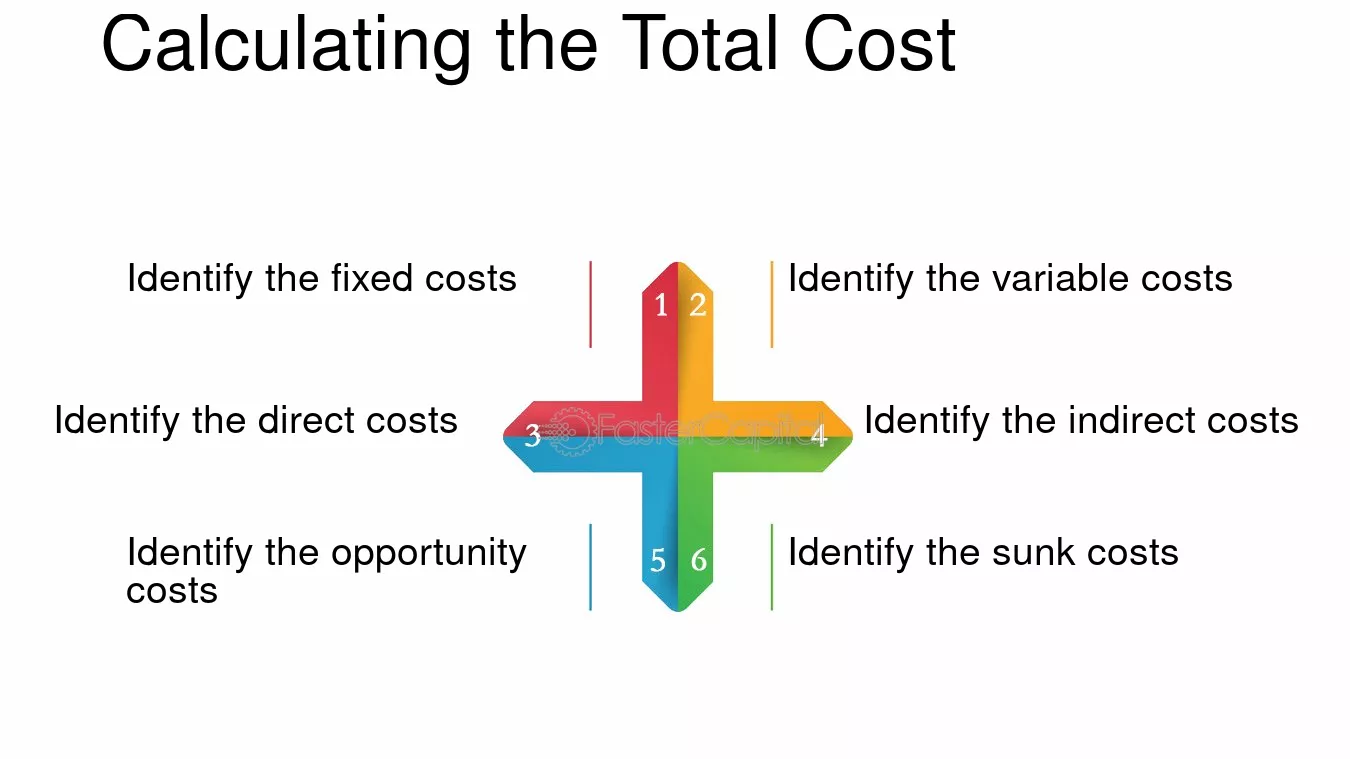 Calculating the Total Cost

Identify the fixed costs

1 2

Identify the variable costs

Identify the direct costs

3

FasterCapital

4

Identify the indirect costs

Identify the opportunity costs

5 6

Identify the sunk costs